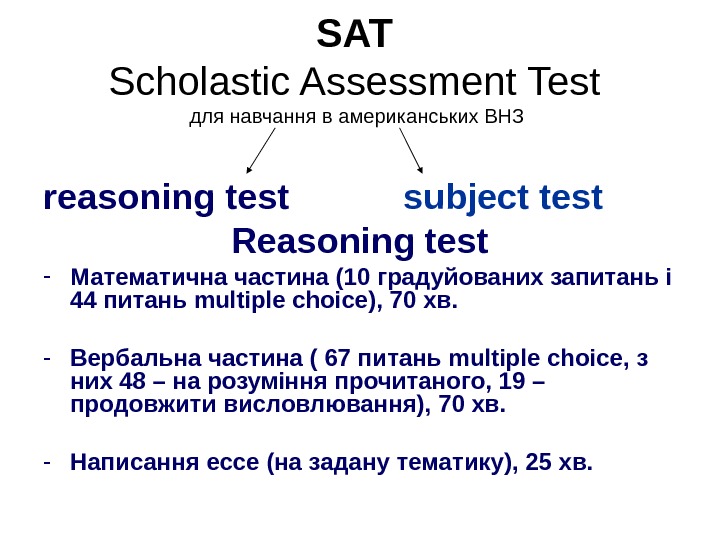 SAT
Scholastic Assessment Test
для навчання в американських ВНЗ

reasoning test subject test

Reasoning test

- Математична частина (10 градуйованих запитань і 44 питань multiple choice), 70 хв.

- Вербальна частина ( 67 питань multiple choice, з них 48 – на розуміння прочитаного, 19 – продовжити висловлювання), 70 хв.

- Написання ессе (на задану тематику), 25 хв.